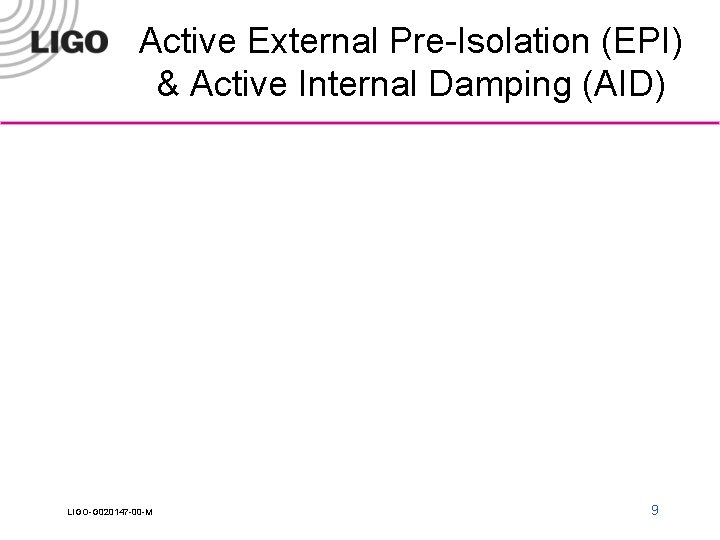 LIGO

Active External Pre-Isolation (EPI) & Active Internal Damping (AID)

LIGO-G020147-00-M

9